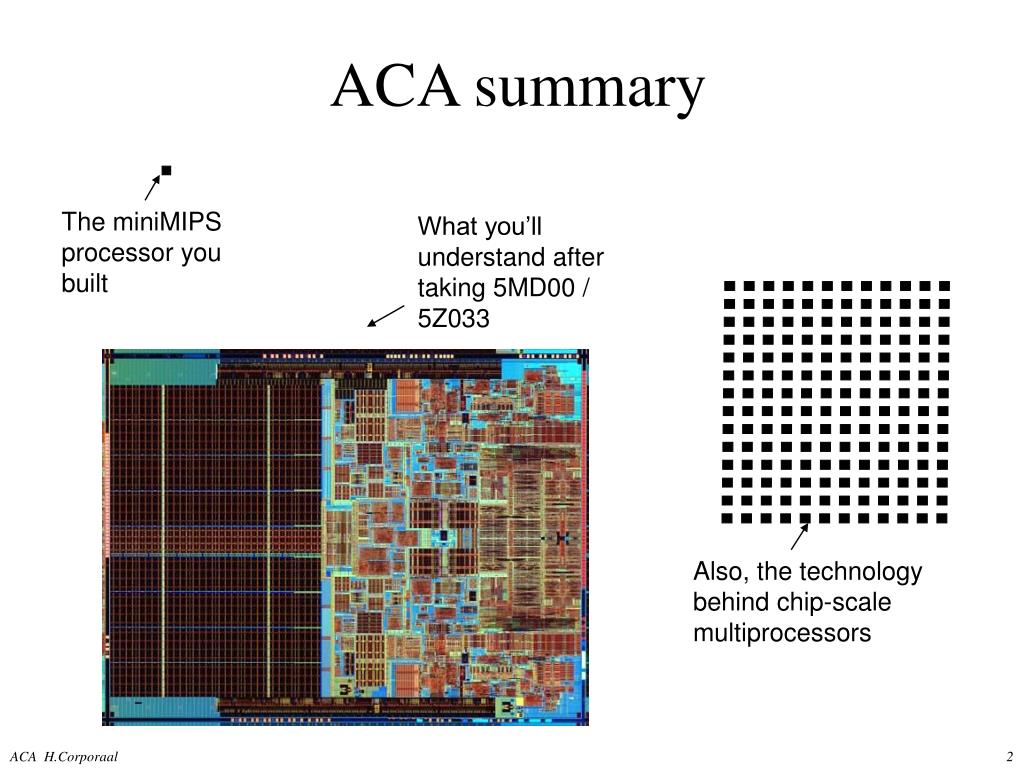 ACA summary

The miniMIPS processor you built

What you'll understand after taking 5MD00 / 5Z033

Also, the technology behind chip-scale multiprocessors

ACA H.Corporaal

2